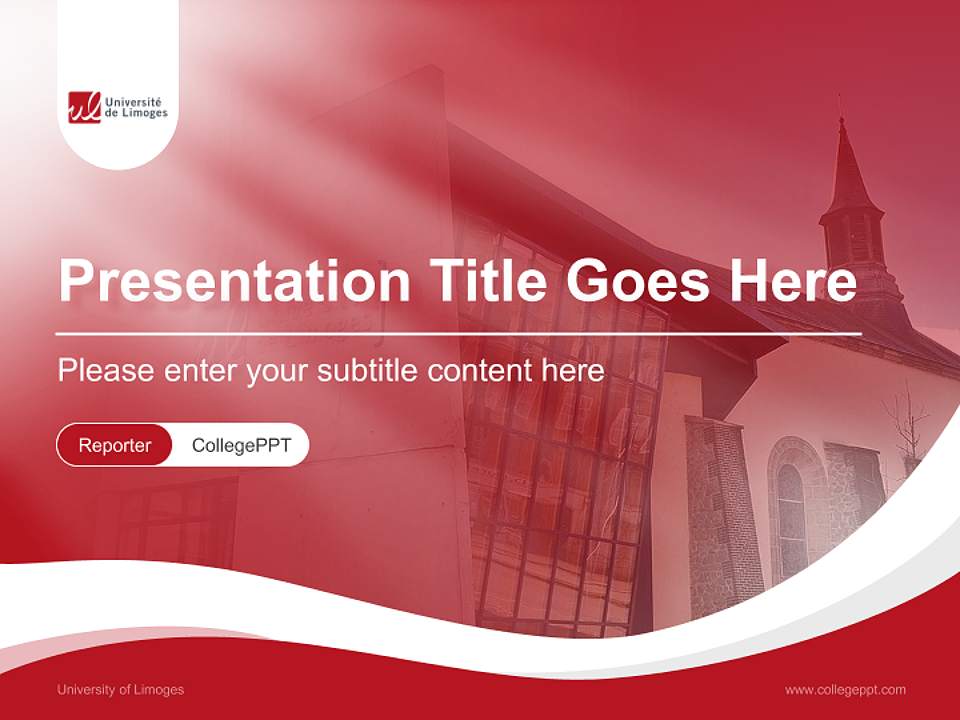 ul Université de Limoges

Presentation Title Goes Here

Please enter your subtitle content here

Reporter CollegePPT

University of Limoges

www.collegeppt.com